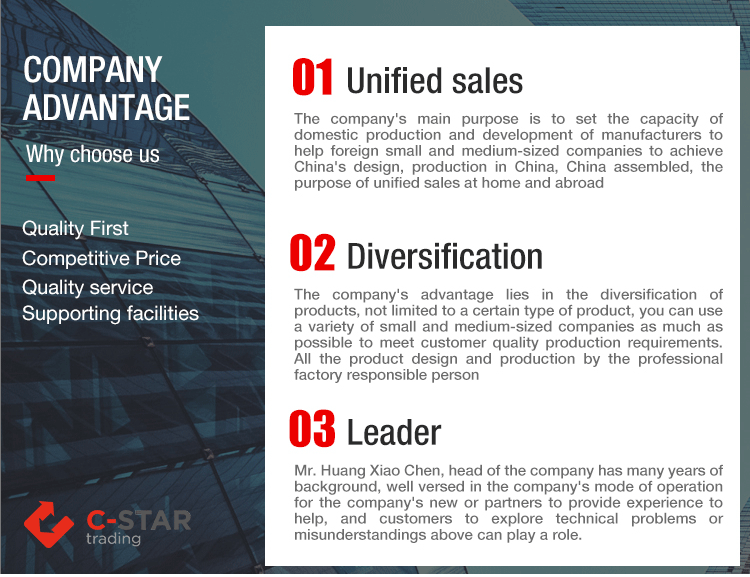 COMPANY ADVANTAGE

Why choose us

Quality First
Competitive Price
Quality service
Supporting facilities

C-STAR
trading

01 Unified sales

The company's main purpose is to set the capacity of domestic production and development of manufacturers to help foreign small and medium-sized companies to achieve China's design, production in China, China assembled, the purpose of unified sales at home and abroad

02 Diversification

The company's advantage lies in the diversification of products, not limited to a certain type of product, you can use a variety of small and medium-sized companies as much as possible to meet customer quality production requirements. All the product design and production by the professional factory responsible person

03 Leader

Mr. Huang Xiao Chen, head of the company has many years of background, well versed in the company's mode of operation for the company's new or partners to provide experience to help, and customers to explore technical problems or misunderstandings above can play a role.